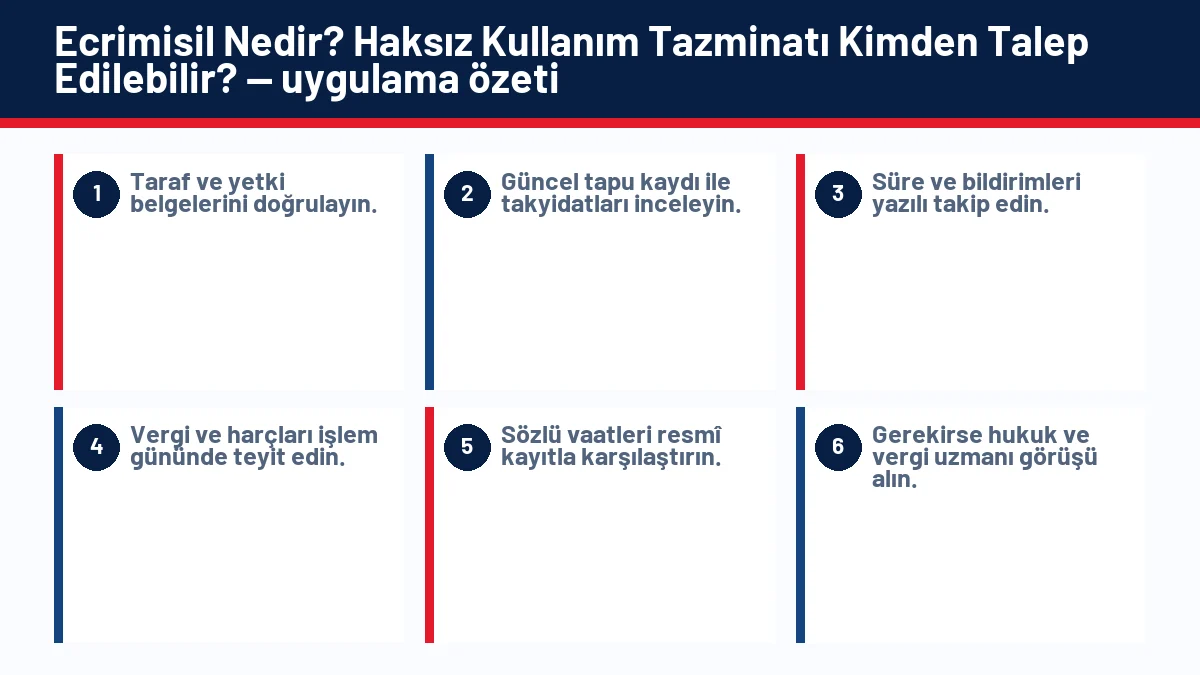 Ecrimisil Nedir? Haksız Kullanım Tazminatı Kimden Talep Edilebilir? — uygulama özeti

1 Taraf ve yetki belgelerini doğrulayın.

2 Güncel tapu kaydı ile takyidatları inceleyin.

3 Süre ve bildirimleri yazılı takip edin.

4 Vergi ve harçları işlem gününde teyit edin.

5 Sözlü vaatleri resmî kayıtla karşılaştırın.

6 Gerekirse hukuk ve vergi uzmanı görüşü alın.